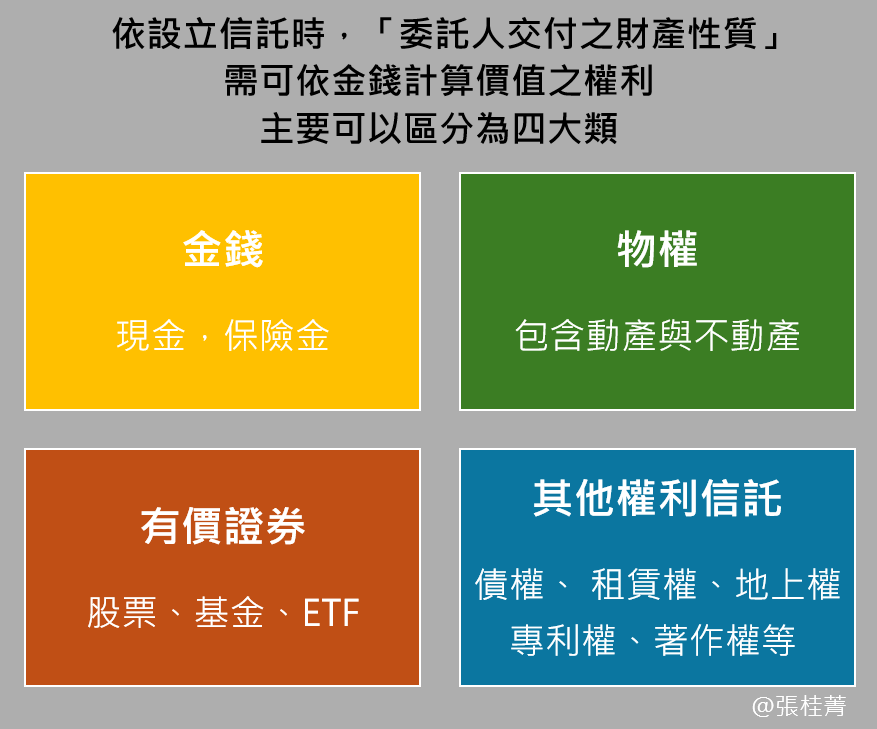 依設立信託時，「委託人交付之財產性質」
需可依金錢計算價值之權利
主要可以區分為四大類

金錢

現金，保險金

物權

包含動產與不動產

有價證券

股票、基金、ETF

其他權利信託

債權、 租賃權、地上權
專利權、著作權等

@張桂菁